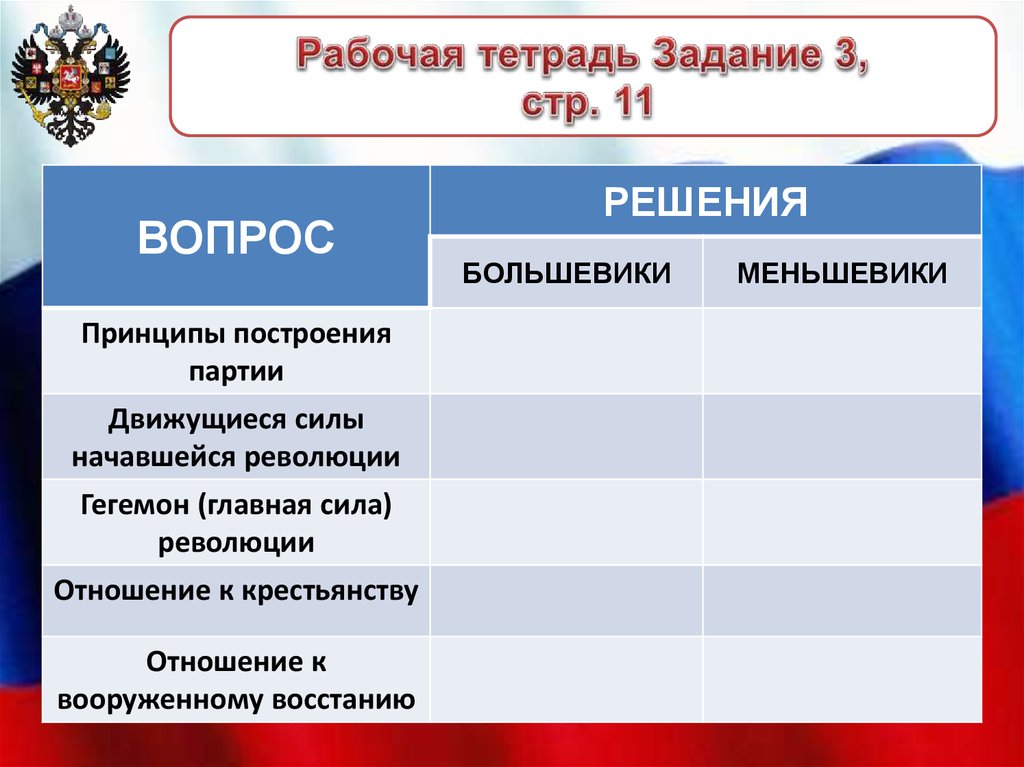 Рабочая тетрадь Задание 3, стр. 11

| ВОПРОС | РЕШЕНИЯ | |
|---|---|---|
| | БОЛЬШЕВИКИ | МЕНЬШЕВИКИ |
| Принципы построения партии | | |
| Движущиеся силы начавшейся революции | | |
| Гегемон (главная сила) революции | | |
| Отношение к крестьянству | | |
| Отношение к вооруженному восстанию | | |